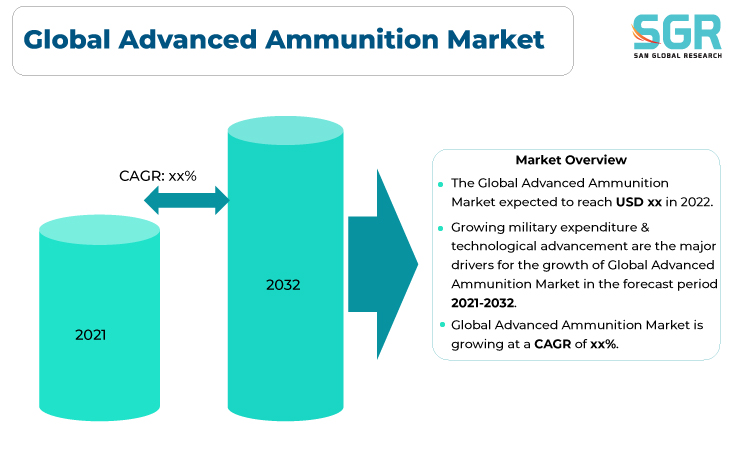 Global Advanced Ammunition Market

SGR
SAN GLOBAL RESEARCH

CAGR: xx%

2021

2032

Market Overview

The Global Advanced Ammunition Market expected to reach USD xx in 2022.

Growing military expenditure & technological advancement are the major drivers for the growth of Global Advanced Ammunition Market in the forecast period 2021-2032.

Global Advanced Ammunition Market is growing at a CAGR of xx%.